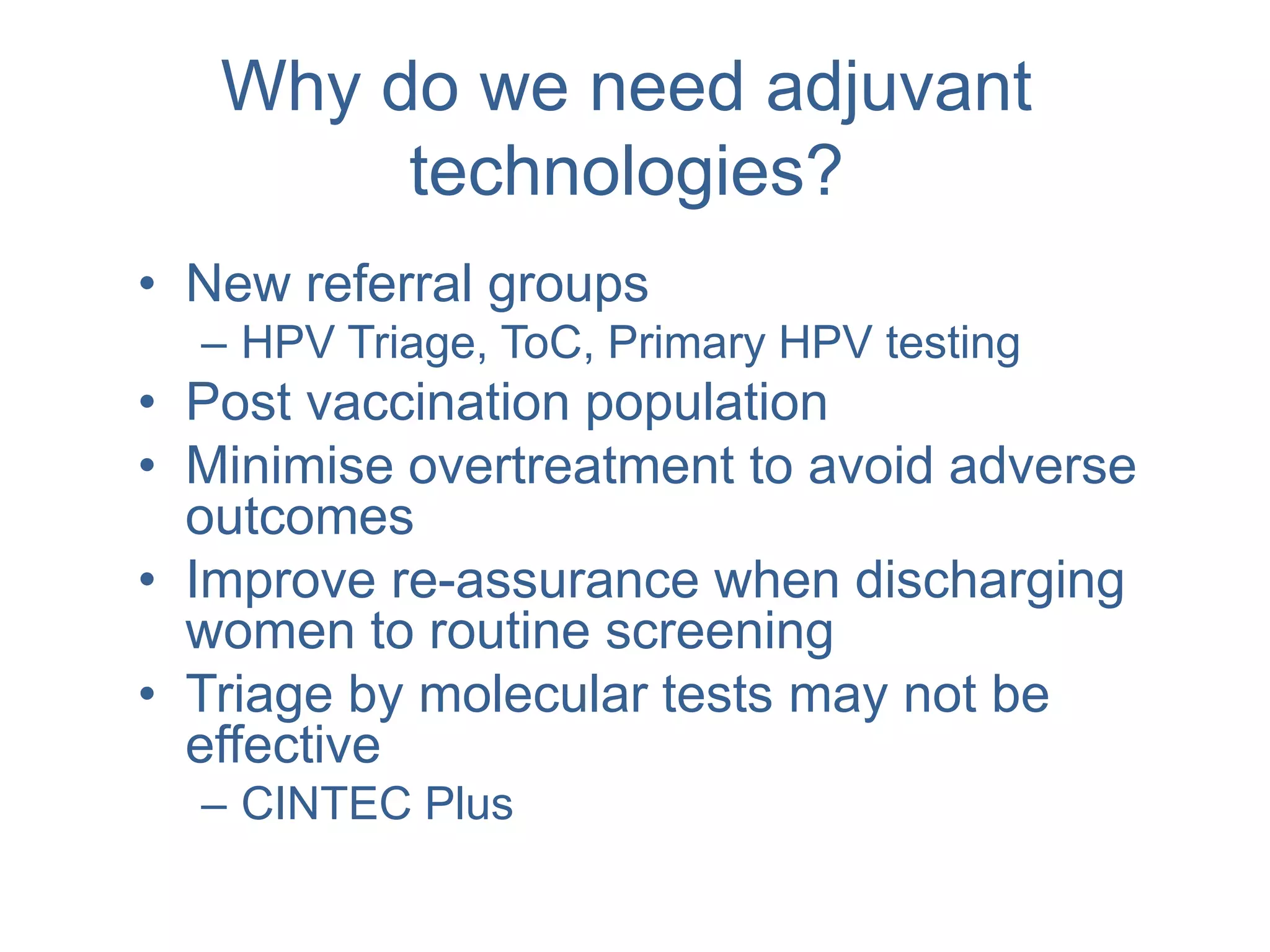 Why do we need adjuvant technologies?

• New referral groups
– HPV Triage, ToC, Primary HPV testing
• Post vaccination population
• Minimise overtreatment to avoid adverse outcomes
• Improve re-assurance when discharging women to routine screening
• Triage by molecular tests may not be effective
– CINTEC Plus